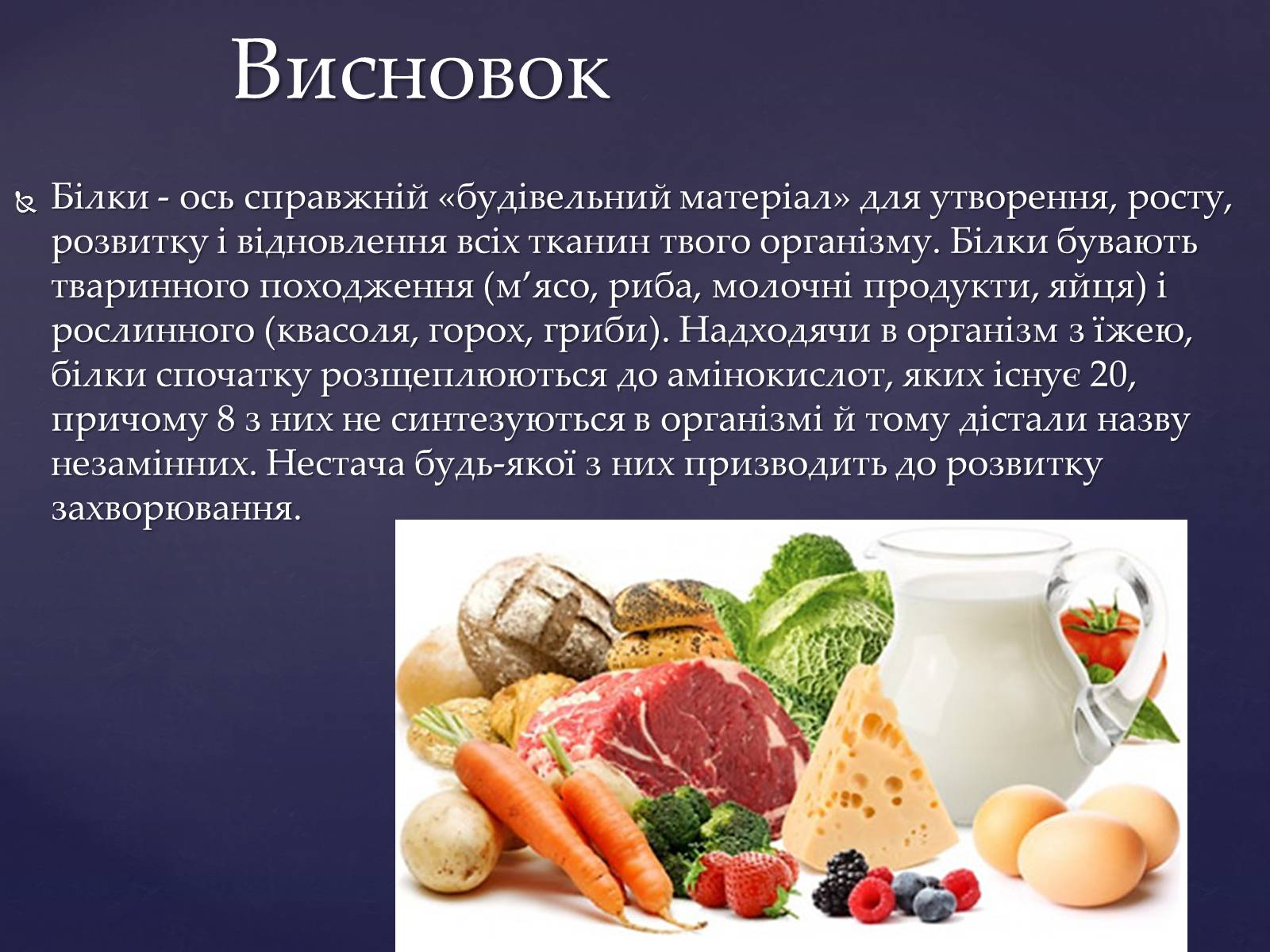 Висновок

Білки - ось справжній «будівельний матеріал» для утворення, росту, розвитку і відновлення всіх тканин твого організму. Білки бувають тваринного походження (м’ясо, риба, молочні продукти, яйця) і рослинного (квасоля, горох, гриби). Надходячи в організм з їжею, білки спочатку розщеплюються до амінокислот, яких існує 20, причому 8 з них не синтезуються в організмі й тому дістали назву незамінних. Нестача будь-якої з них призводить до розвитку захворювання.